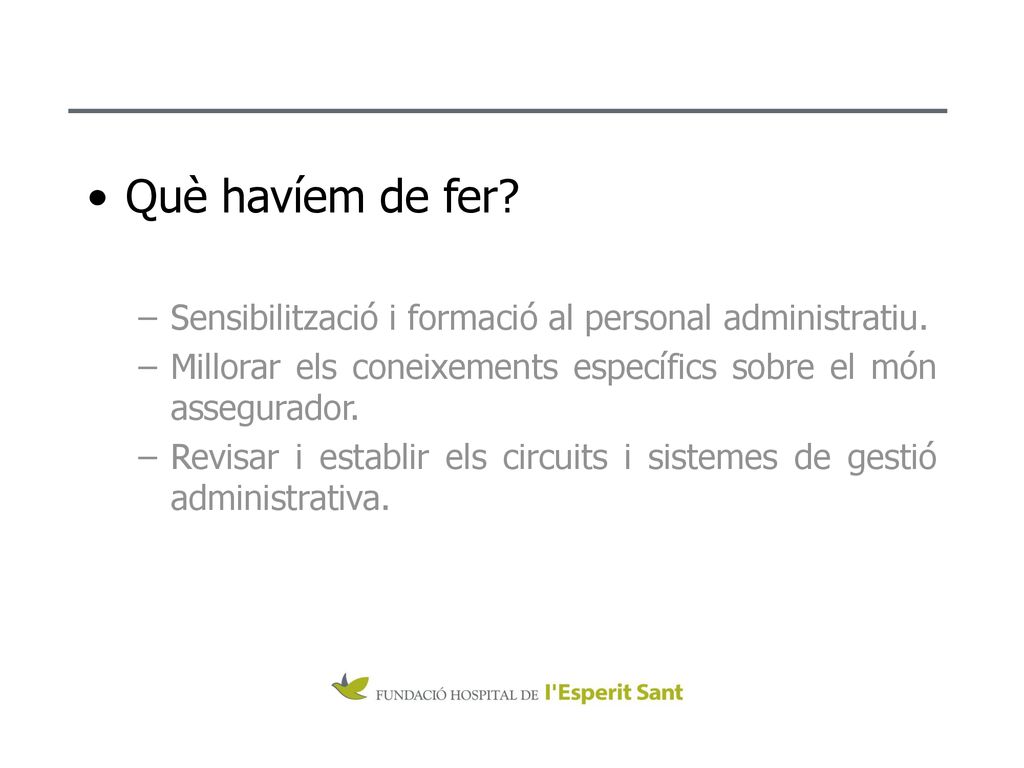 • Què havíem de fer?

– Sensibilització i formació al personal administratiu.
– Millorar els coneixements específics sobre el món assegurador.
– Revisar i establir els circuits i sistemes de gestió administrativa.

FUNDACIÓ HOSPITAL DE l'Esperit Sant